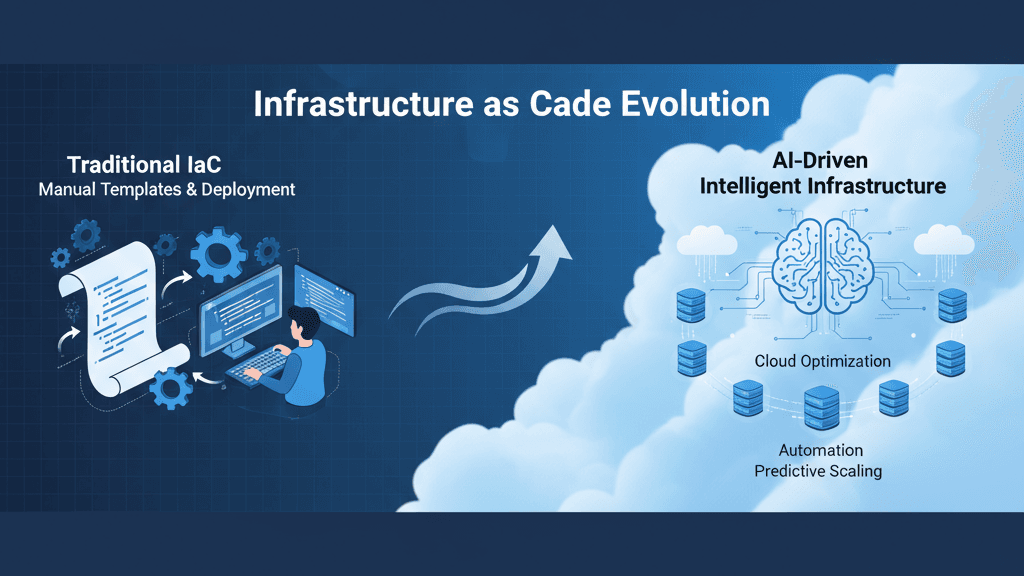 Infrastructure as Cade Evolution

Traditional IaC
Manual Templates & Deployment

AI-Driven
Intelligent Infrastructure

Cloud Optimization

Automation
Predictive Scaling